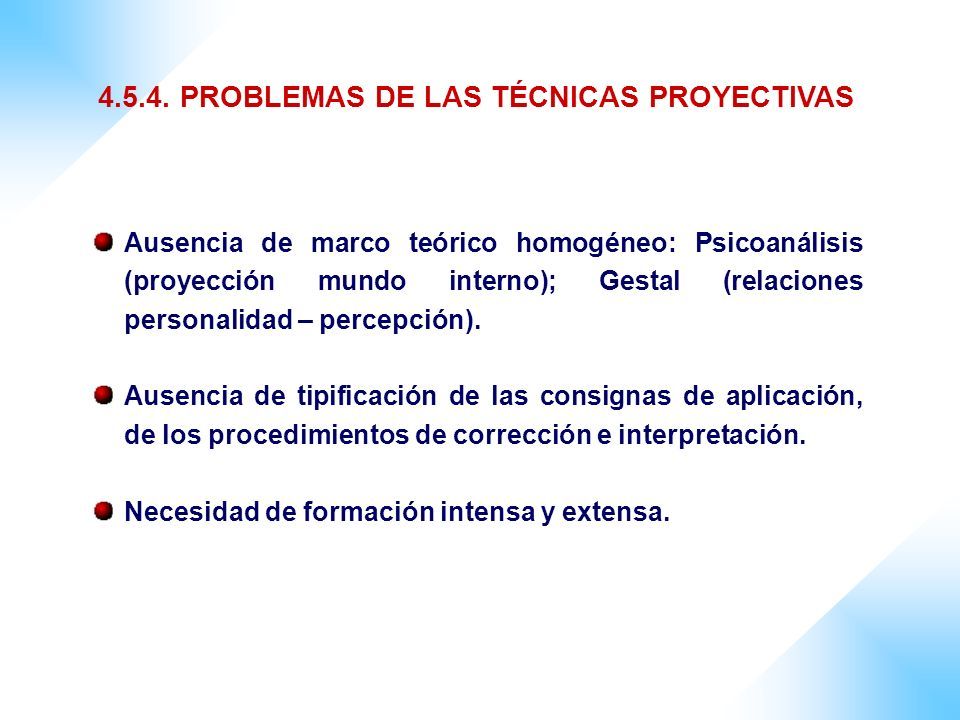 4.5.4. PROBLEMAS DE LAS TÉCNICAS PROYECTIVAS

Ausencia de marco teórico homogéneo: Psicoanálisis (proyección mundo interno); Gestal (relaciones personalidad – percepción).

Ausencia de tipificación de las consignas de aplicación, de los procedimientos de corrección e interpretación.

Necesidad de formación intensa y extensa.